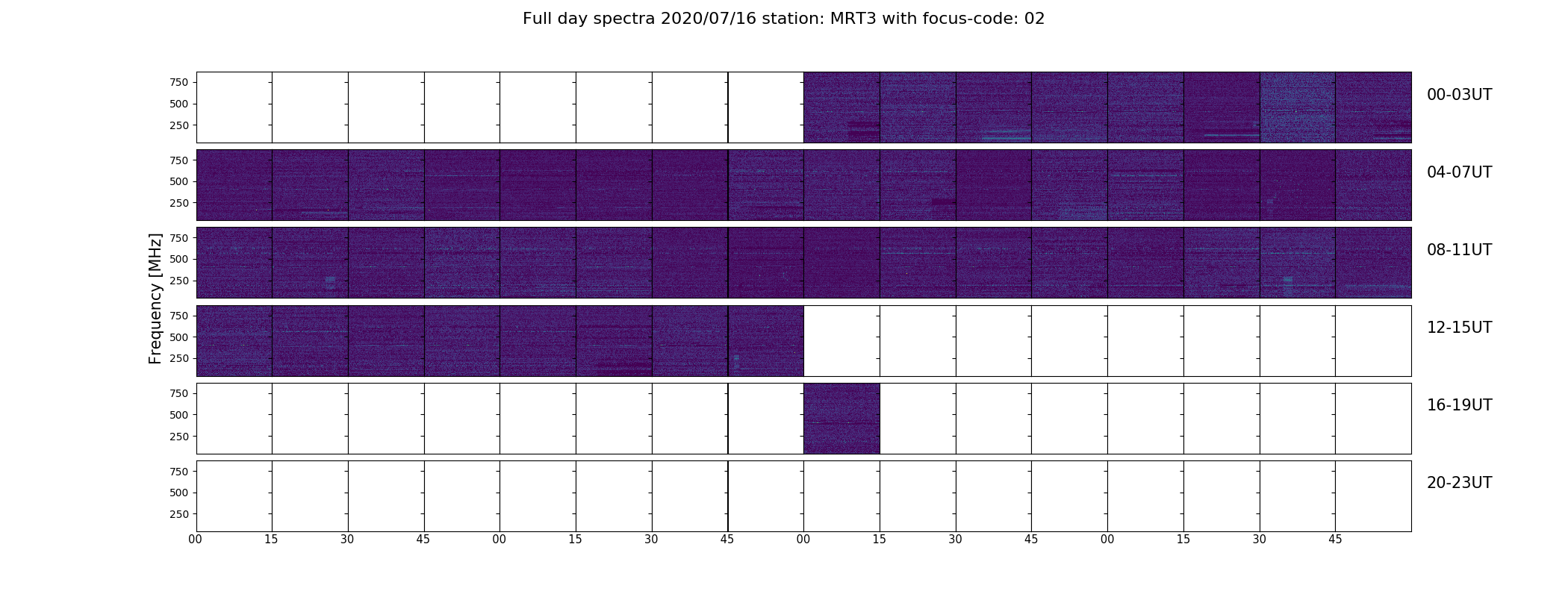 Full day spectra 2020/07/16 station: MRT3 with focus-code: 02

Frequency [MHz]

750
500
250
00-03UT

750
500
250
04-07UT

750
500
250
08-11UT

750
500
250
12-15UT

750
500
250
16-19UT

750
500
250
20-23UT

00 15 30 45 00 15 30 45 00 15 30 45 00 15 30 45